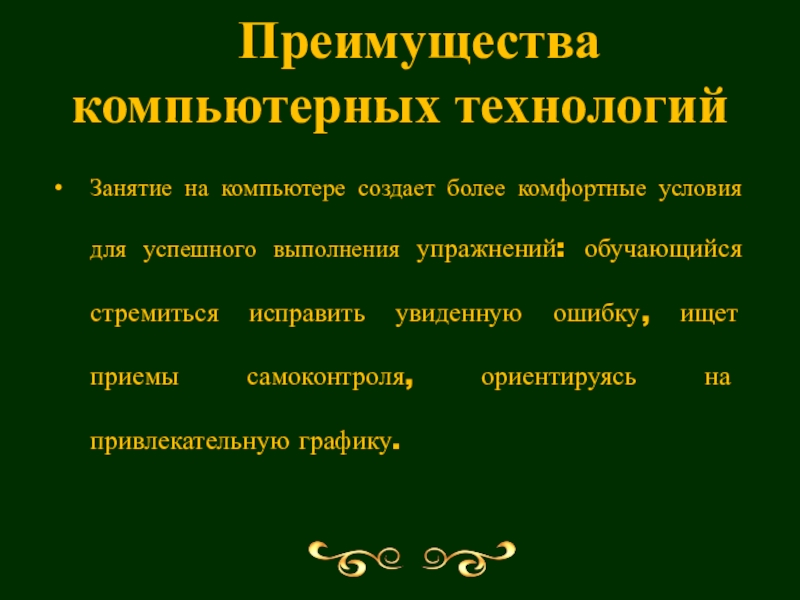 Преимущества компьютерных технологий

• Занятие на компьютере создает более комфортные условия для успешного выполнения упражнений: обучающийся стремиться исправить увиденную ошибку, ищет приемы самоконтроля, ориентируясь на привлекательную графику.